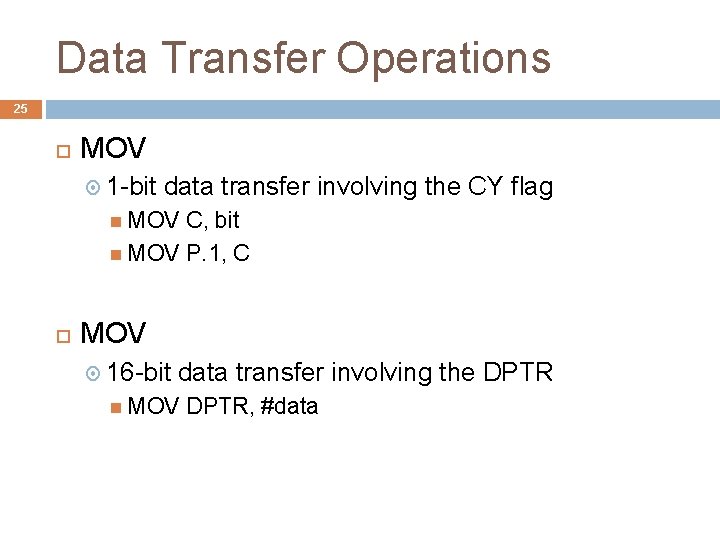 Data Transfer Operations

25

MOV

1-bit data transfer involving the CY flag

MOV C, bit

MOV P.1, C

MOV

16-bit data transfer involving the DPTR

MOV DPTR, #data